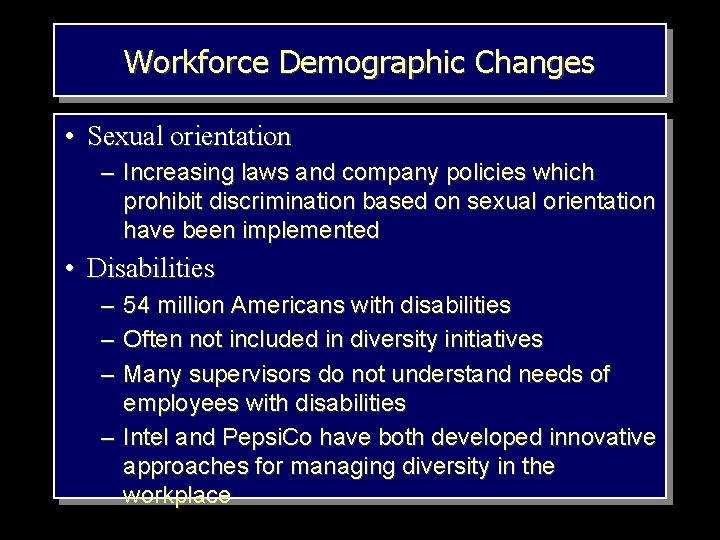 Workforce Demographic Changes

• Sexual orientation
– Increasing laws and company policies which prohibit discrimination based on sexual orientation have been implemented

• Disabilities
– 54 million Americans with disabilities
– Often not included in diversity initiatives
– Many supervisors do not understand needs of employees with disabilities
– Intel and PepsiCo have both developed innovative approaches for managing diversity in the workplace